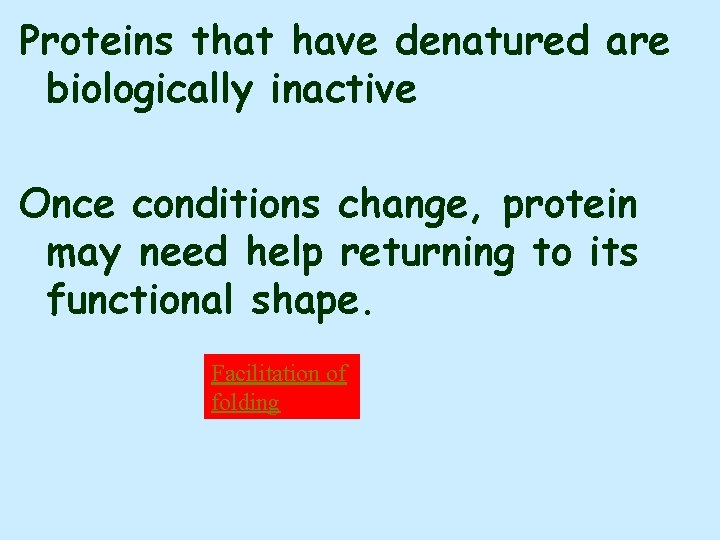 Proteins that have denatured are biologically inactive

Once conditions change, protein may need help returning to its functional shape.

Facilitation of folding